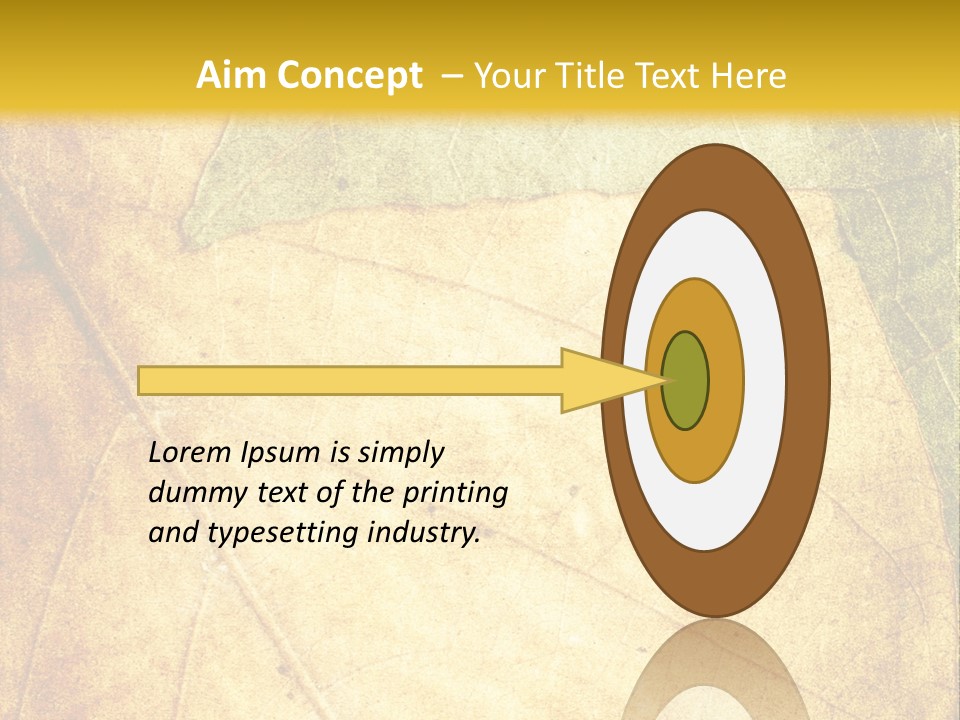 Aim Concept – Your Title Text Here

Lorem Ipsum is simply dummy text of the printing and typesetting industry.